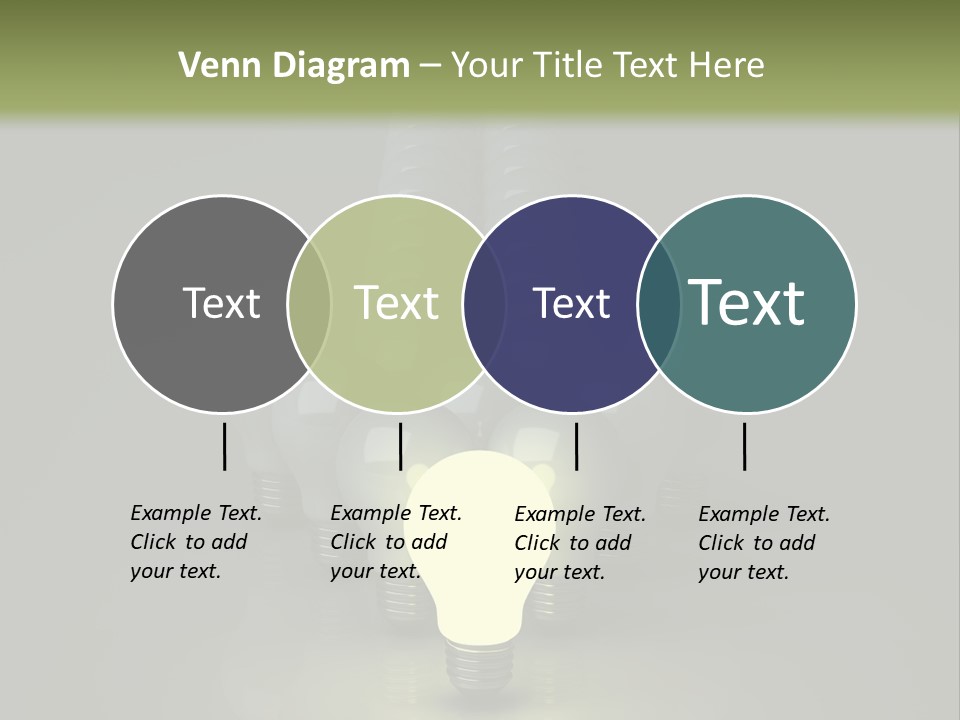 Venn Diagram – Your Title Text Here

Text

Text

Text

Text

Example Text. Click to add your text.

Example Text. Click to add your text.

Example Text. Click to add your text.

Example Text. Click to add your text.